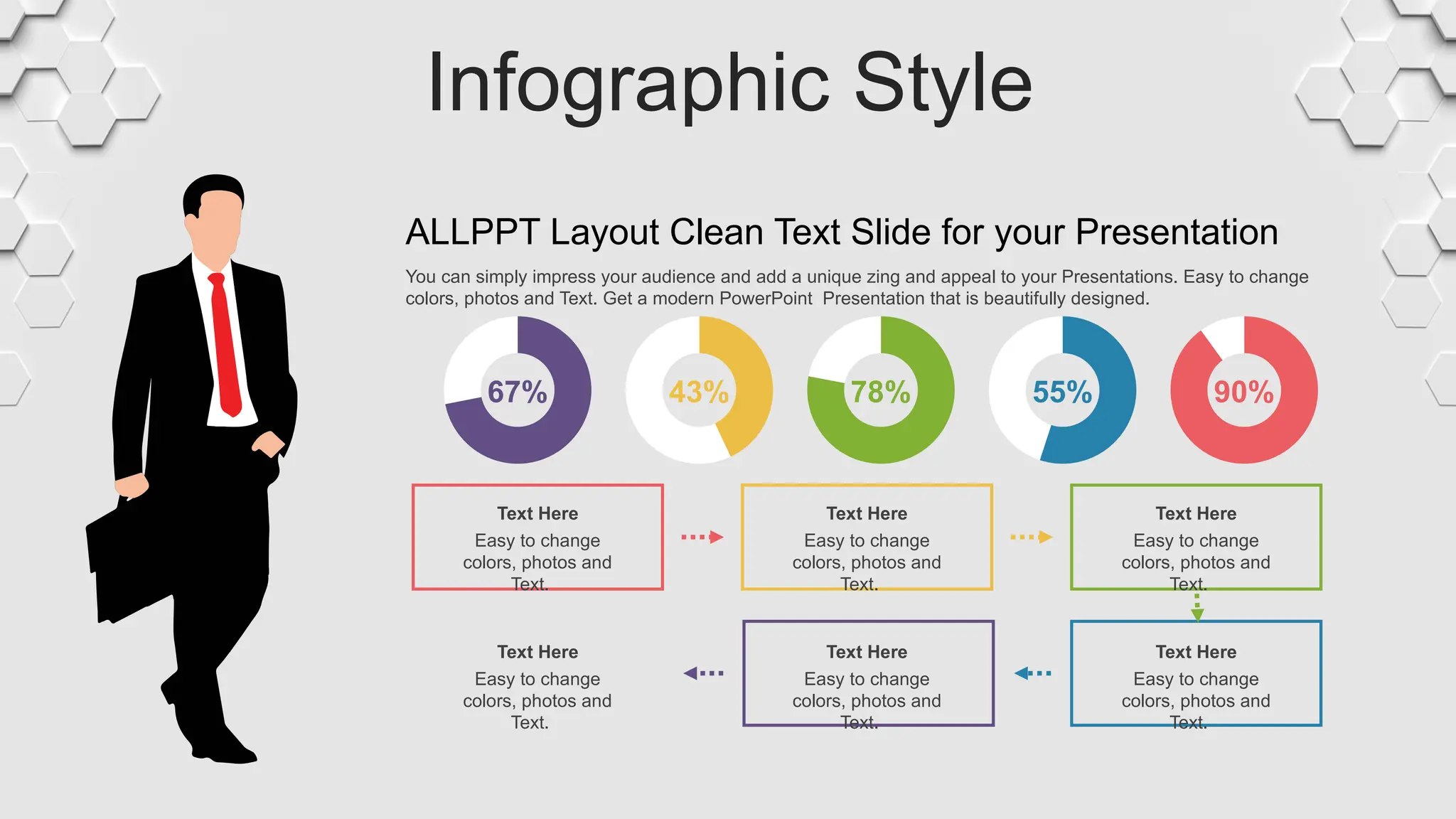 Infographic Style

ALLPPT Layout Clean Text Slide for your Presentation

You can simply impress your audience and add a unique zing and appeal to your Presentations. Easy to change colors, photos and Text. Get a modern PowerPoint Presentation that is beautifully designed.

67%

43%

78%

55%

90%

Text Here
Easy to change colors, photos and Text.

Text Here
Easy to change colors, photos and Text.

Text Here
Easy to change colors, photos and Text.

Text Here
Easy to change colors, photos and Text.

Text Here
Easy to change colors, photos and Text.

Text Here
Easy to change colors, photos and Text.